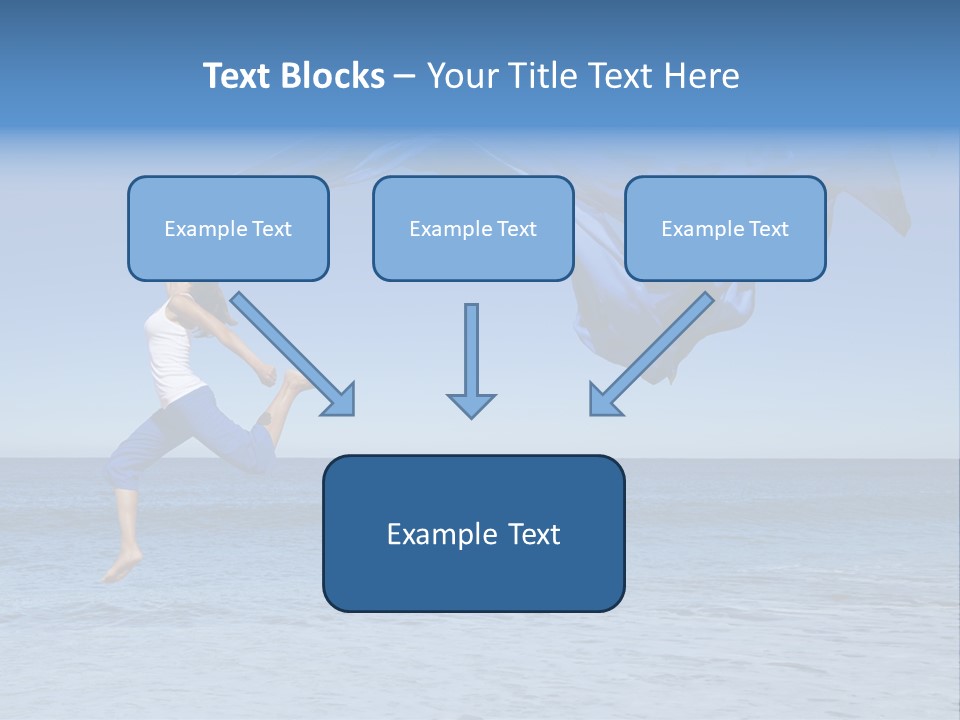 Text Blocks – Your Title Text Here

Example Text

Example Text

Example Text

Example Text